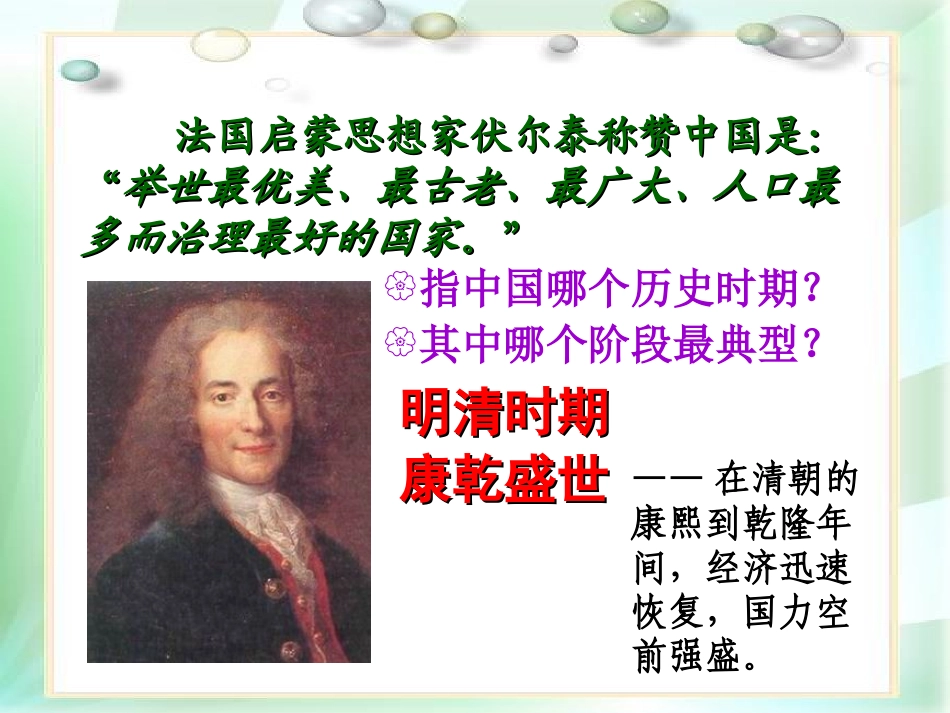 法国启蒙思想家伏尔泰称赞中国是：“举世最优美、最古老、最广大、人口最多而治理最好的国家。”

指中国哪个历史时期？
其中哪个阶段最典型？

明清时期
康乾盛世

—— 在清朝的康熙到乾隆年间，经济迅速恢复，国力空前强盛。